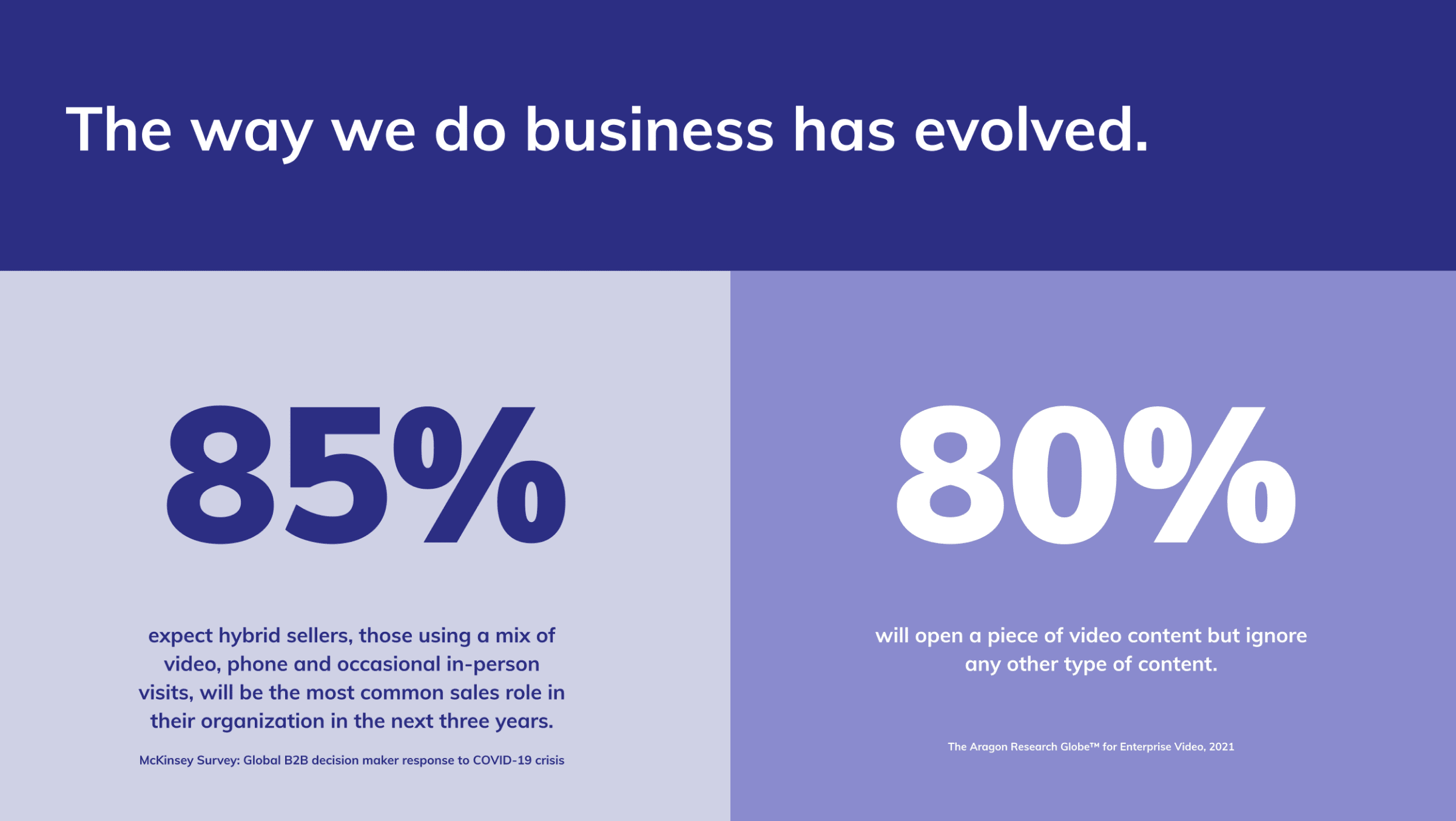 The way we do business has evolved.

85%

expect hybrid sellers, those using a mix of video, phone and occasional in-person visits, will be the most common sales role in their organization in the next three years.

McKinsey Survey: Global B2B decision maker response to COVID-19 crisis

80%

will open a piece of video content but ignore any other type of content.

The Aragon Research Globe™ for Enterprise Video, 2021